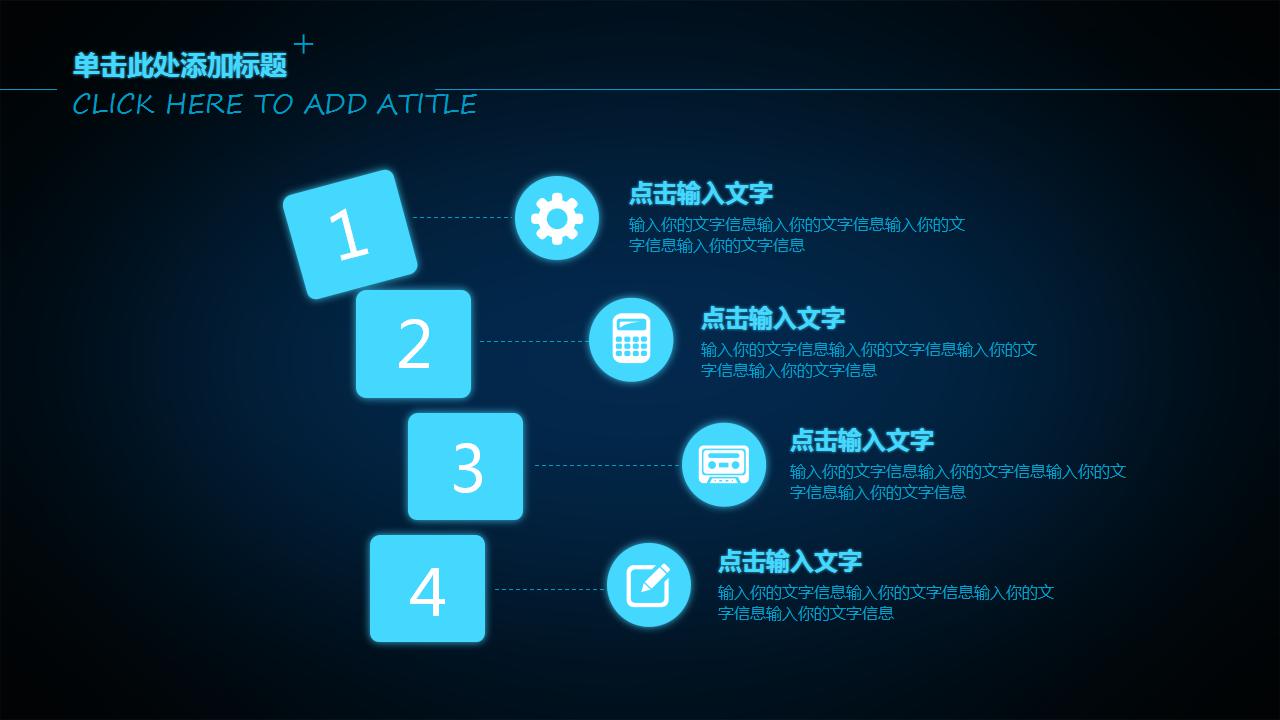 单击此处添加标题

CLICK HERE TO ADD ATITLE

1

点击输入文字

输入你的文字信息输入你的文字信息输入你的文字信息输入你的文字信息

2

点击输入文字

输入你的文字信息输入你的文字信息输入你的文字信息输入你的文字信息

3

点击输入文字

输入你的文字信息输入你的文字信息输入你的文字信息输入你的文字信息

4

点击输入文字

输入你的文字信息输入你的文字信息输入你的文字信息输入你的文字信息